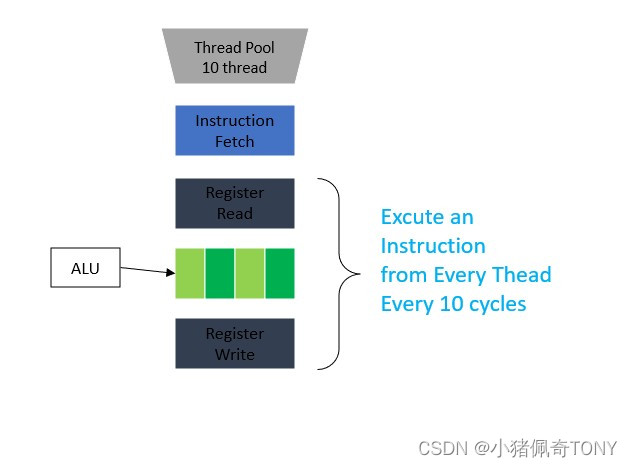 Thread Pool
10 thread

Instruction
Fetch

Register
Read

ALU

Register
Write

Excute an
Instruction
from Every Thead
Every 10 cycles

CSDN @小猪佩奇TONY